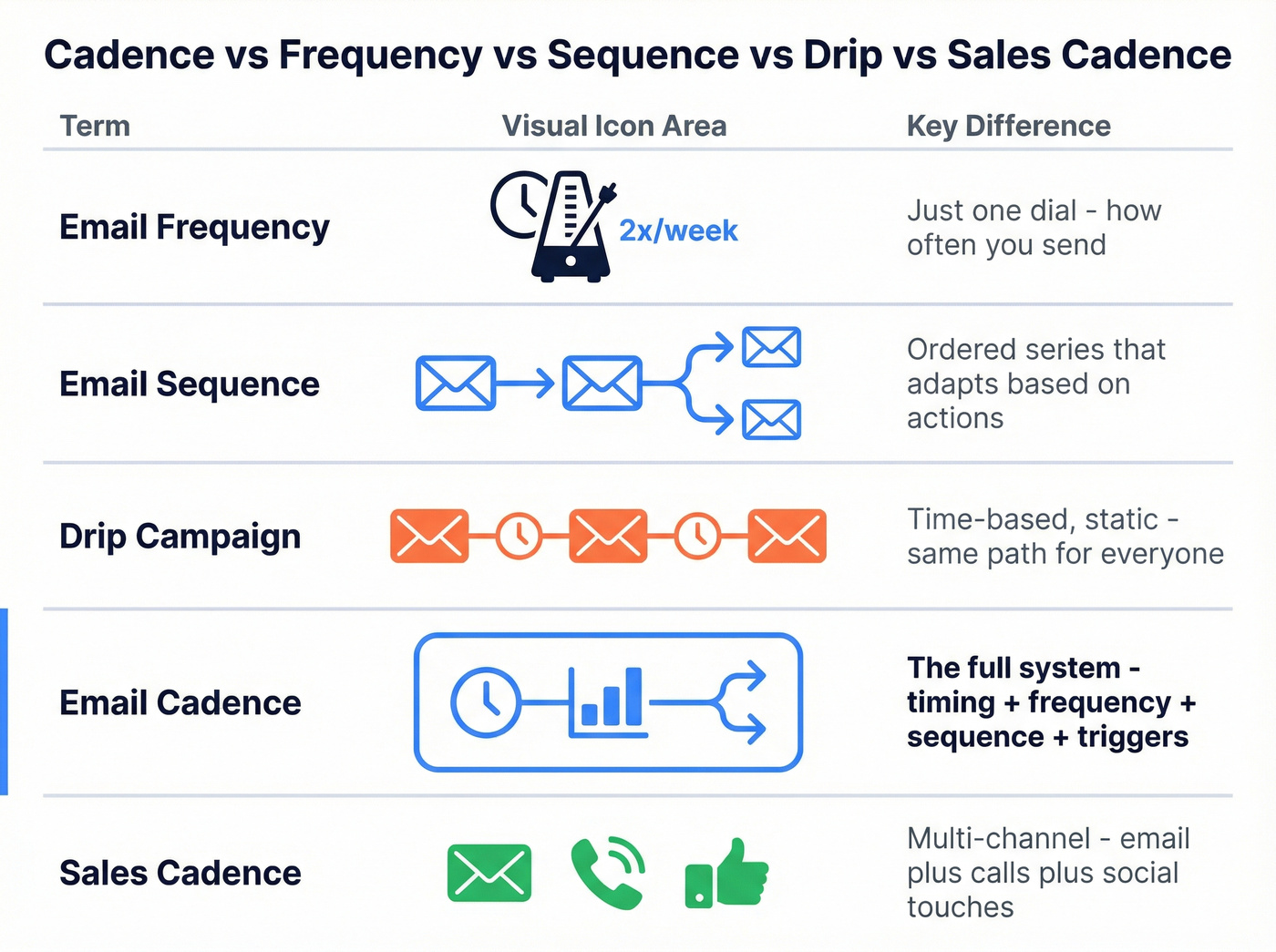 Cadence vs Frequency vs Sequence vs Drip vs Sales Cadence

| Term | Visual Icon Area | Key Difference |
|---|---|---|
| Email Frequency | 2x/week | Just one dial - how often you send |
| Email Sequence | | Ordered series that adapts based on actions |
| Drip Campaign | | Time-based, static - same path for everyone |
| Email Cadence | | The full system - timing + frequency + sequence + triggers |
| Sales Cadence | | Multi-channel - email plus calls plus social touches |